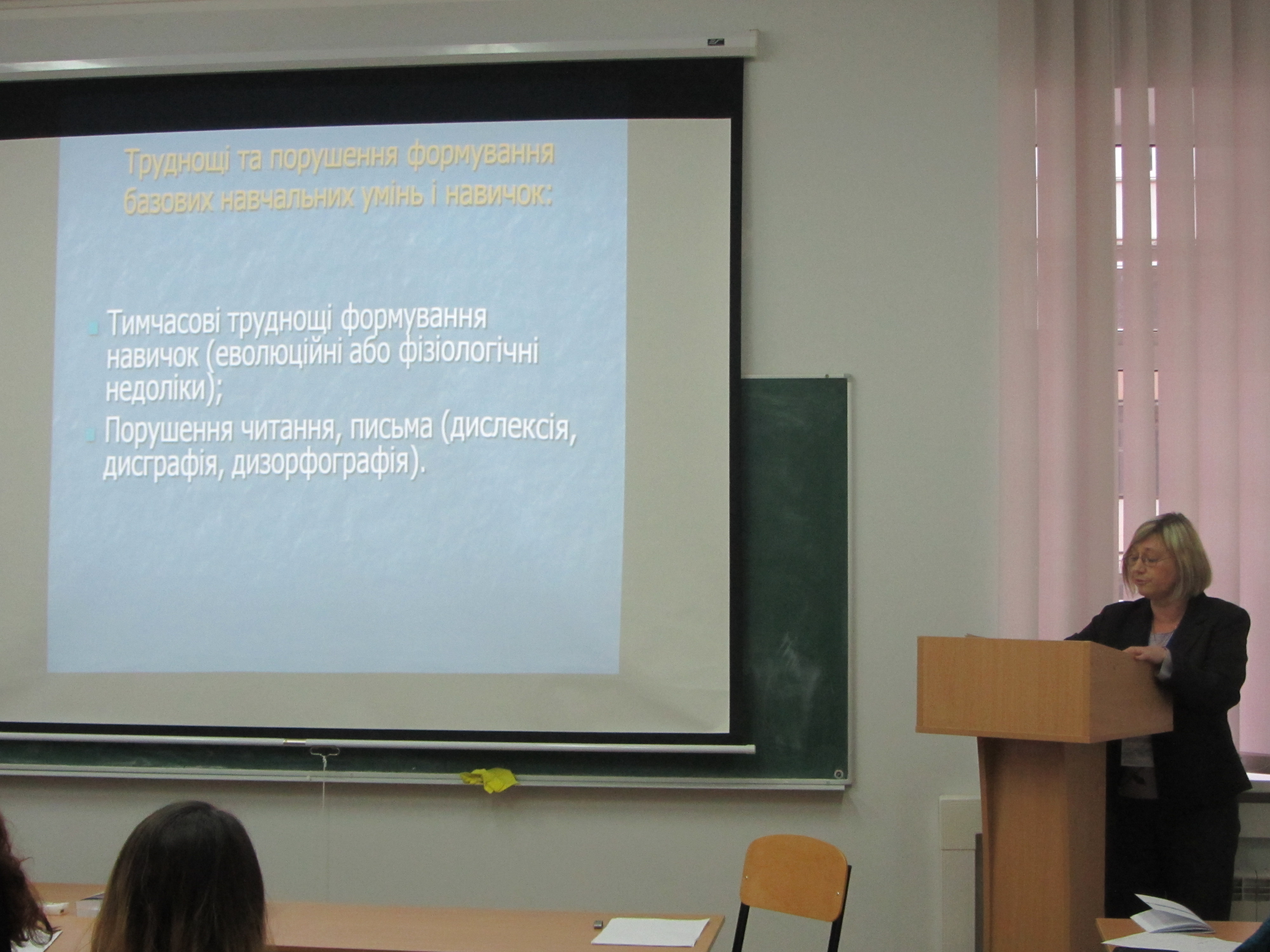 Труднощі та порушення формування базових навчальних умінь і навичок:

Тимчасові труднощі формування навичок (еволюційні або фізіологічні недоліки);

Порушення читання, письма (дислексія, дисграфія, дизорфографія).